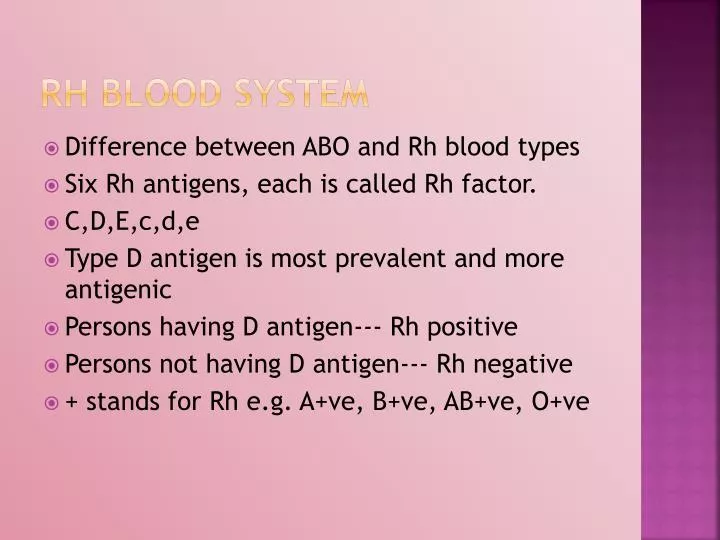 RH BLOOD SYSTEM

Difference between ABO and Rh blood types

Six Rh antigens, each is called Rh factor.

C,D,E,c,d,e

Type D antigen is most prevalent and more antigenic

Persons having D antigen--- Rh positive

Persons not having D antigen--- Rh negative

+ stands for Rh e.g. A+ve, B+ve, AB+ve, O+ve